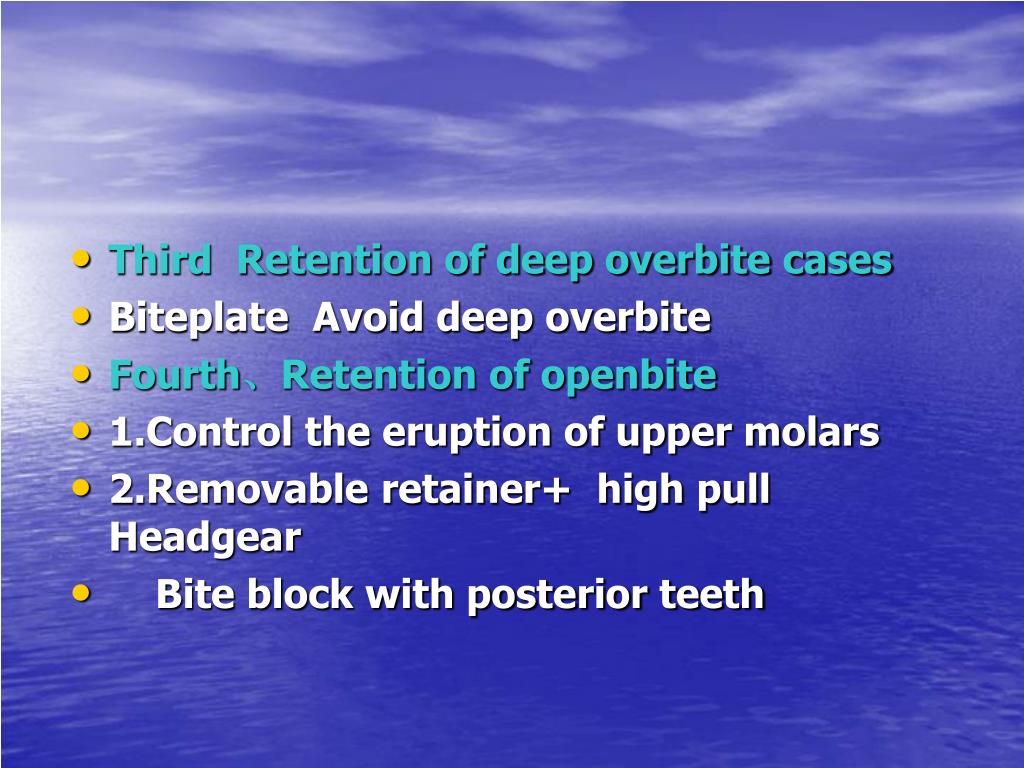 • Third  Retention of deep overbite cases
• Biteplate  Avoid deep overbite
• Fourth、Retention of openbite
• 1.Control the eruption of upper molars
• 2.Removable retainer+  high pull Headgear
•     Bite block with posterior teeth